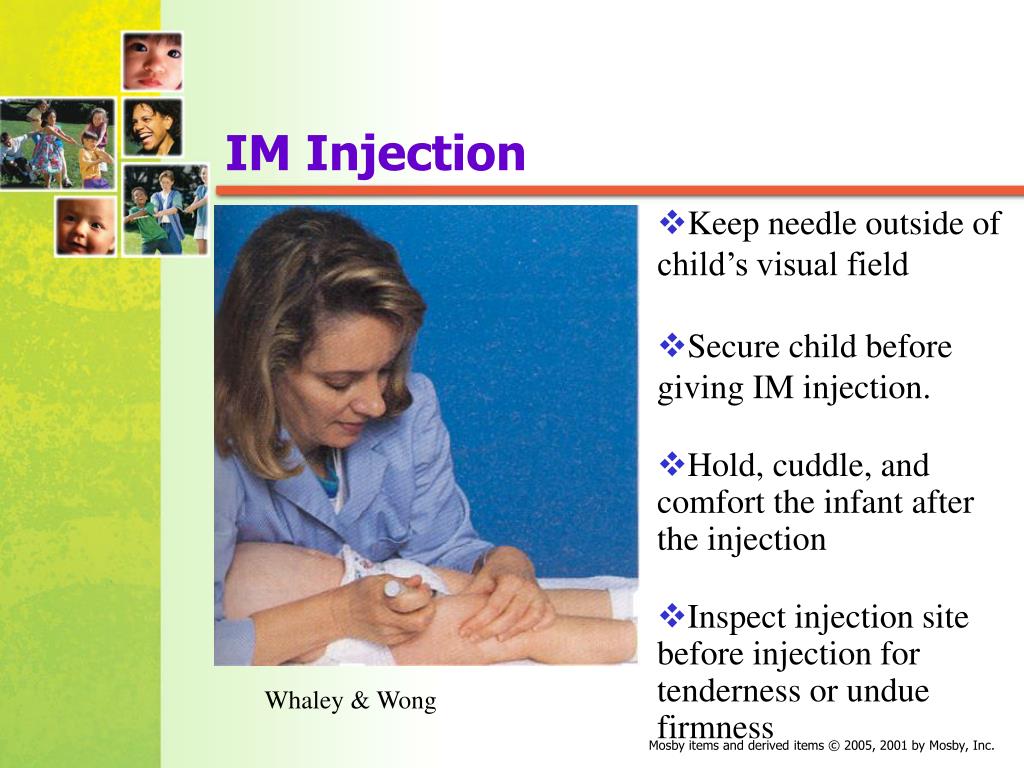 IM Injection

❖Keep needle outside of child’s visual field

❖Secure child before giving IM injection.

❖Hold, cuddle, and comfort the infant after the injection

❖Inspect injection site before injection for tenderness or undue firmness

Whaley & Wong

Mosby items and derived items © 2005, 2001 by Mosby, Inc.